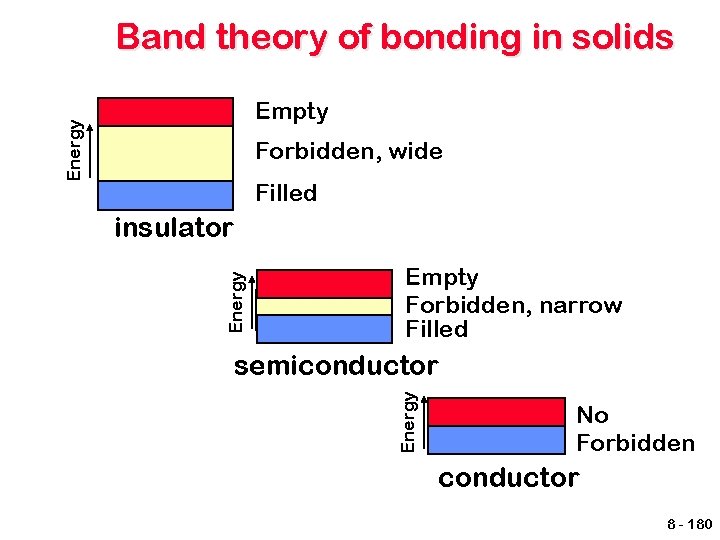 Band theory of bonding in solids

Energy

Empty

Forbidden, wide

Filled

insulator

Energy

Empty

Forbidden, narrow

Filled

semiconductor

Energy

No Forbidden

conductor

8 - 180